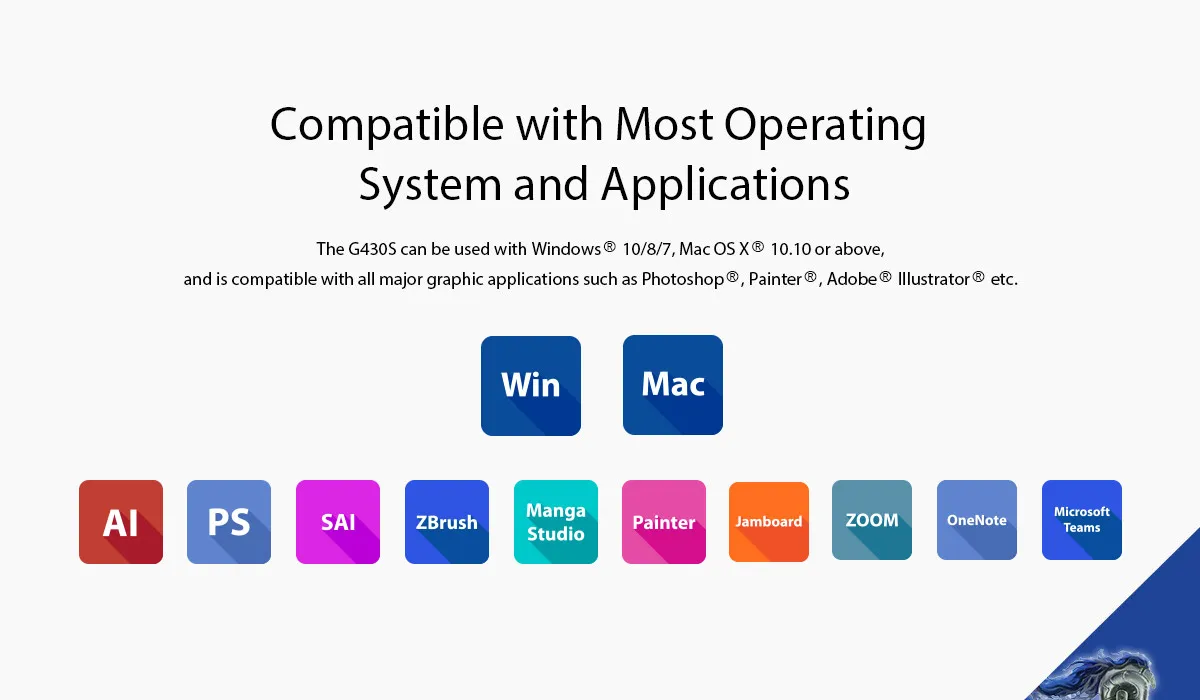 Compatible with Most Operating System and Applications

The G430S can be used with Windows® 10/8/7, Mac OS X® 10.10 or above, and is compatible with all major graphic applications such as Photoshop®, Painter®, Adobe® Illustrator® etc.

Win

Mac

AI

PS

SAI

ZBrush

Manga Studio

Painter

Jamboard

ZOOM

OneNote

Microsoft Teams